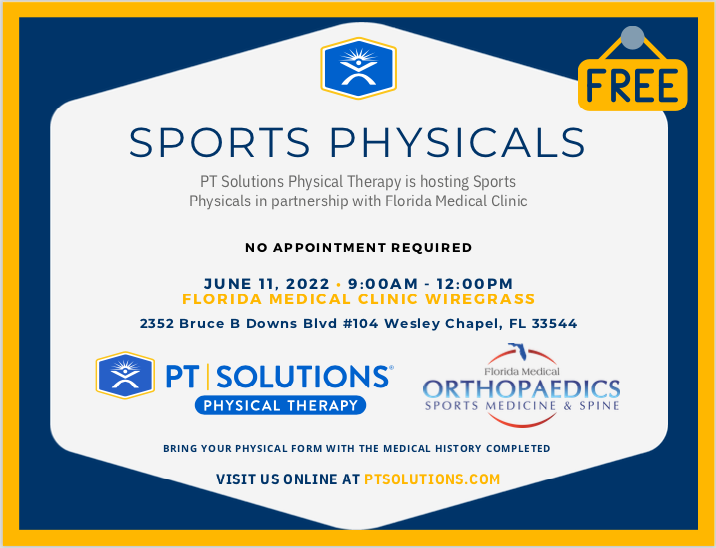 FREE

SPORTS PHYSICALS

PT Solutions Physical Therapy is hosting Sports Physicals in partnership with Florida Medical Clinic

NO APPOINTMENT REQUIRED

JUNE 11, 2022 • 9:00AM - 12:00PM
FLORIDA MEDICAL CLINIC WIREGRASS

2352 Bruce B Downs Blvd #104 Wesley Chapel, FL 33544

PT | SOLUTIONS®
PHYSICAL THERAPY

Florida Medical
ORTHOPAEDICS
SPORTS MEDICINE & SPINE

BRING YOUR PHYSICAL FORM WITH THE MEDICAL HISTORY COMPLETED

VISIT US ONLINE AT PTSOLUTIONS.COM